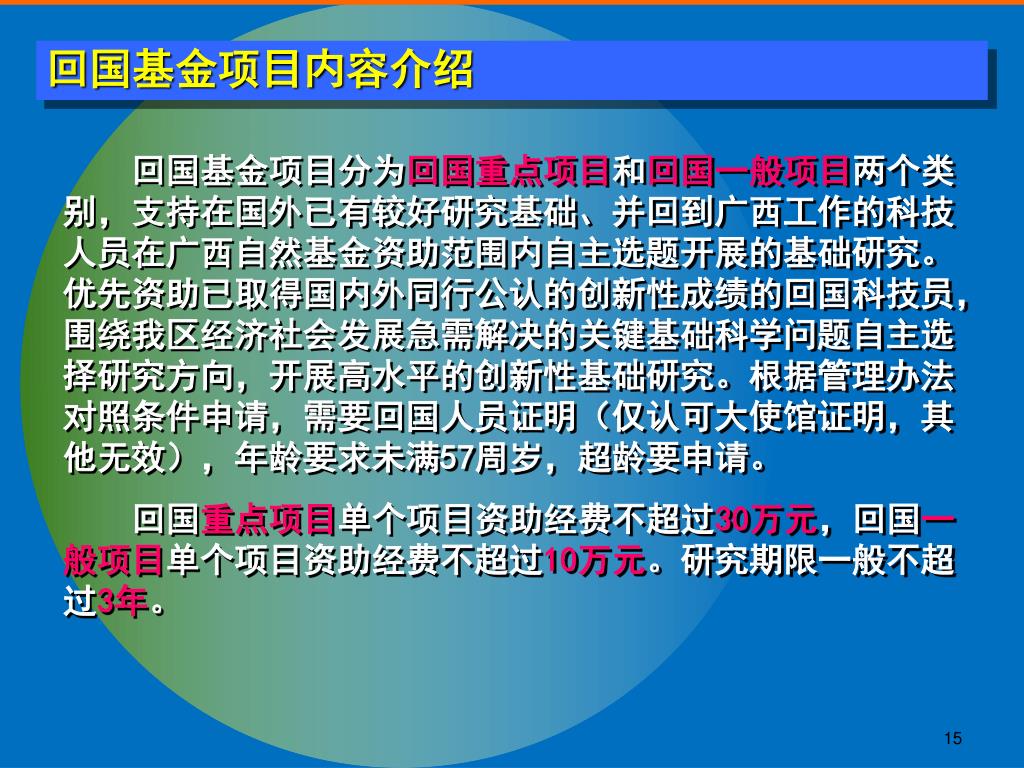 回国基金项目内容介绍

回国基金项目分为回国重点项目和回国一般项目两个类别，支持在国外已有较好研究基础、并回到广西工作的科技人员在广西自然基金资助范围内自主选题开展的基础研究。优先资助已取得国内外同行公认的创新性成绩的回国科技员，围绕我区经济社会发展急需解决的关键基础科学问题自主选择研究方向，开展高水平的创新性基础研究。根据管理办法对照条件申请，需要回国人员证明（仅认可大使馆证明，其他无效），年龄要求未满57周岁，超龄要申请。

回国重点项目单个项目资助经费不超过30万元，回国一般项目单个项目资助经费不超过10万元。研究期限一般不超过3年。

15